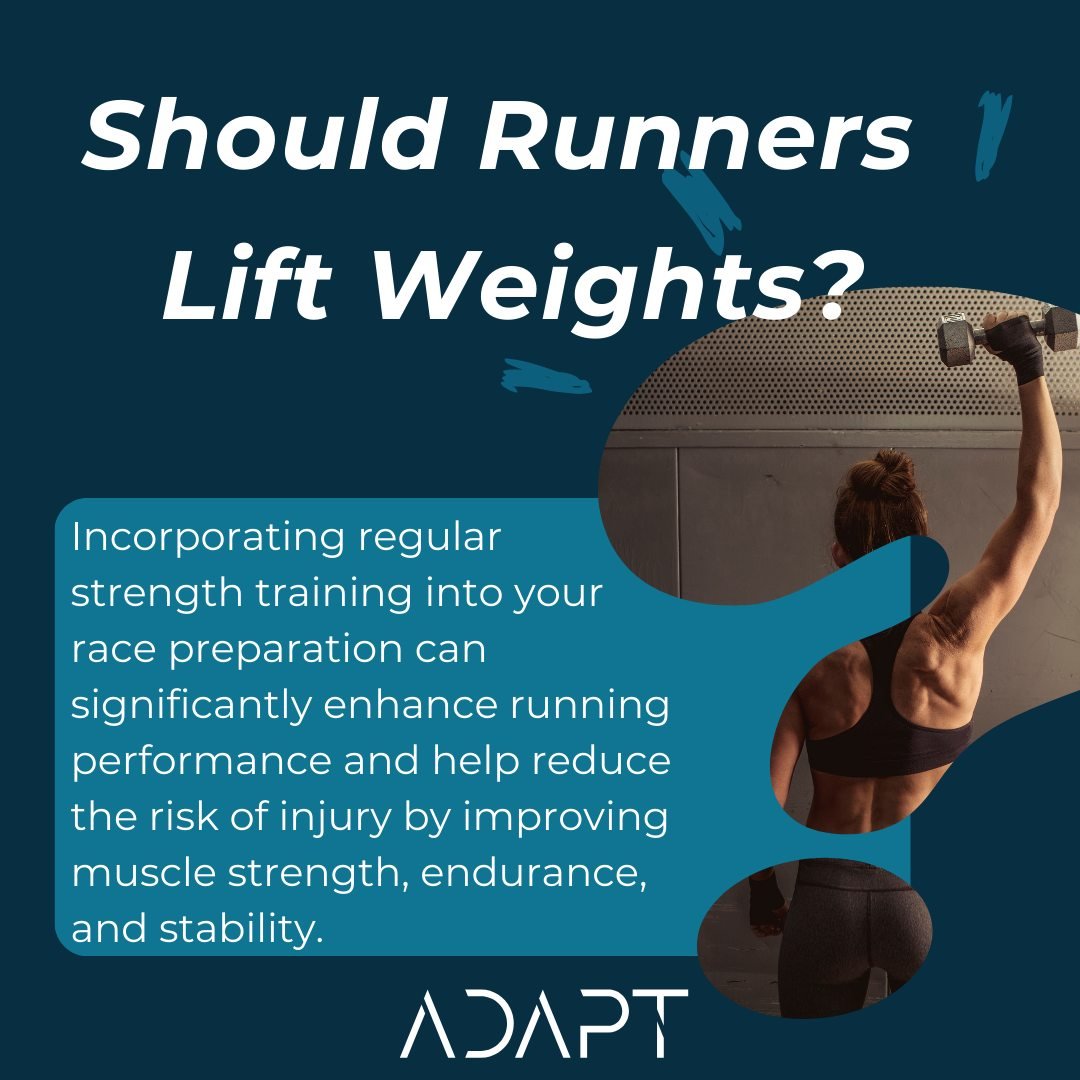 Should Runners Lift Weights?

Incorporating regular strength training into your race preparation can significantly enhance running performance and help reduce the risk of injury by improving muscle strength, endurance, and stability.

ADAPT